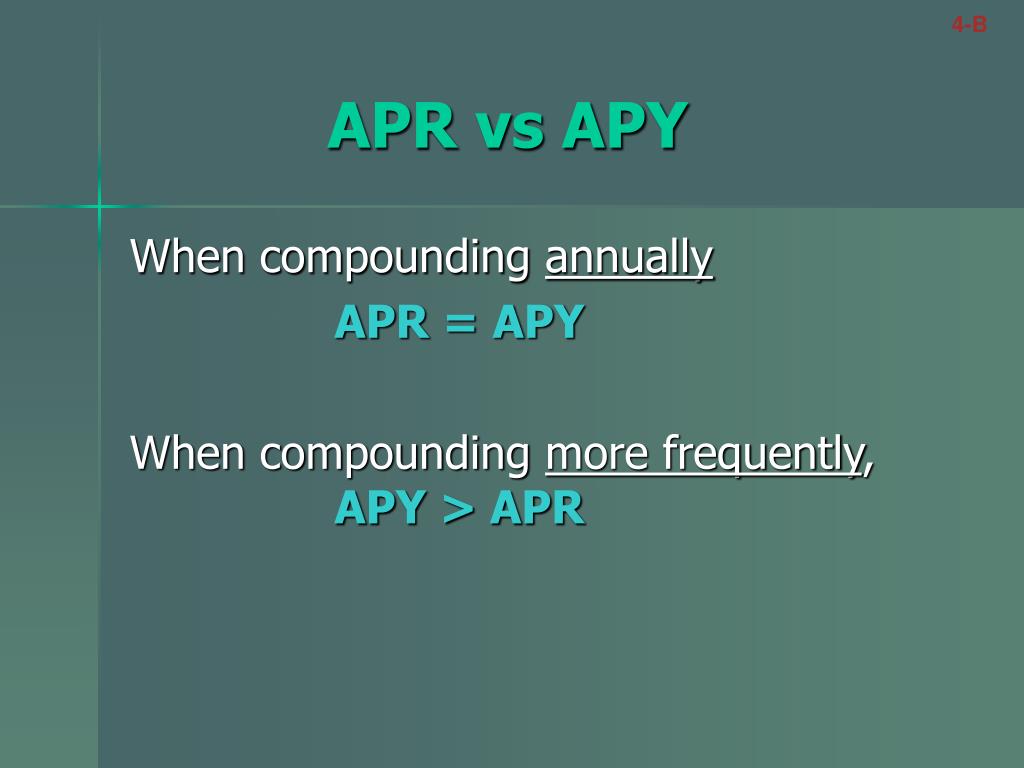 4-B

APR vs APY

When compounding annually

APR = APY

When compounding more frequently,

APY > APR